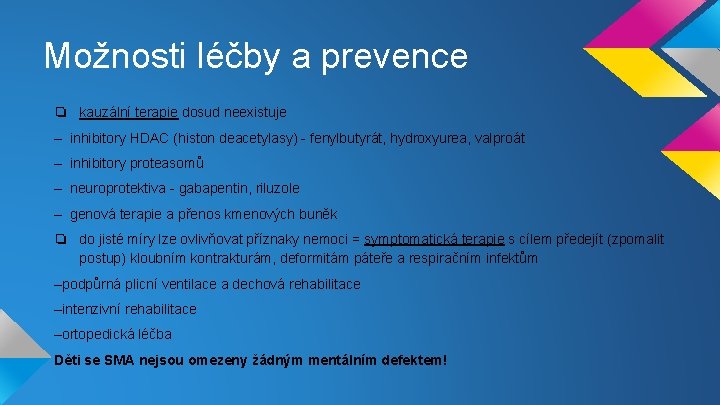 Možnosti léčby a prevence

❏ kauzální terapie dosud neexistuje

– inhibitory HDAC (histon deacetylasy) - fenylbutyrát, hydroxyurea, valproát

– inhibitory proteasomů

– neuroprotektiva - gabapentin, riluzole

– genová terapie a přenos kmenových buněk

❏ do jisté míry lze ovlivňovat příznaky nemoci = symptomatická terapie s cílem předejít (zpomalit postup) kloubním kontrakturám, deformitám páteře a respiračním infektům

–podpůrná plicní ventilace a dechová rehabilitace

–intenzivní rehabilitace

–ortopedická léčba

Děti se SMA nejsou omezeny žádným mentálním defektem!